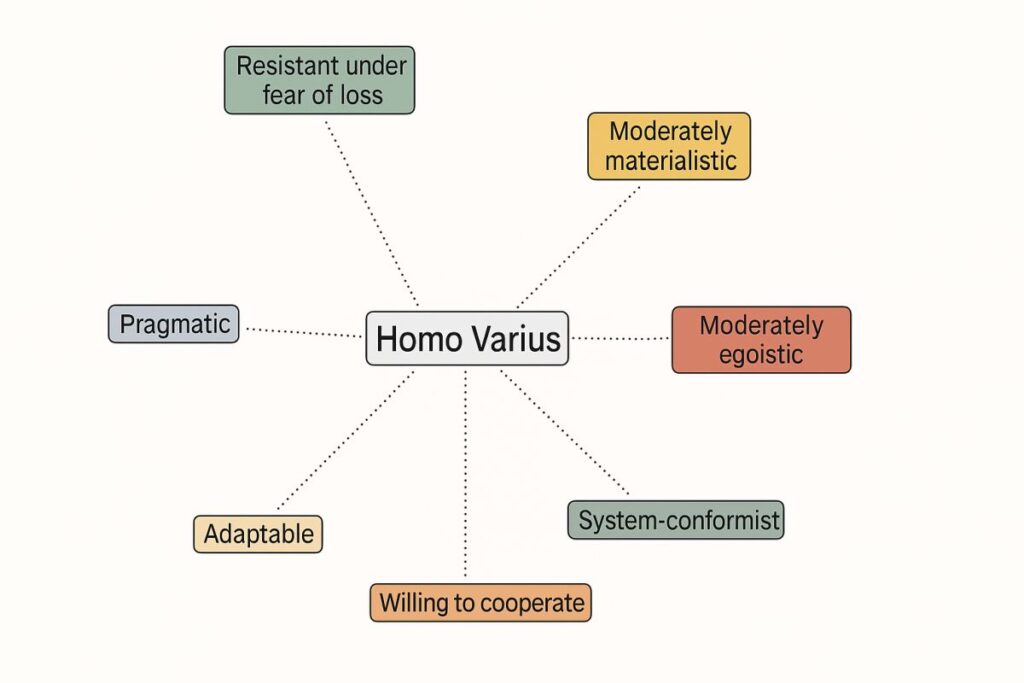 Resistant under fear of loss

Moderately materialistic

Pragmatic

Homo Varius

Moderately egoistic

Adaptable

System-conformist

Willing to cooperate